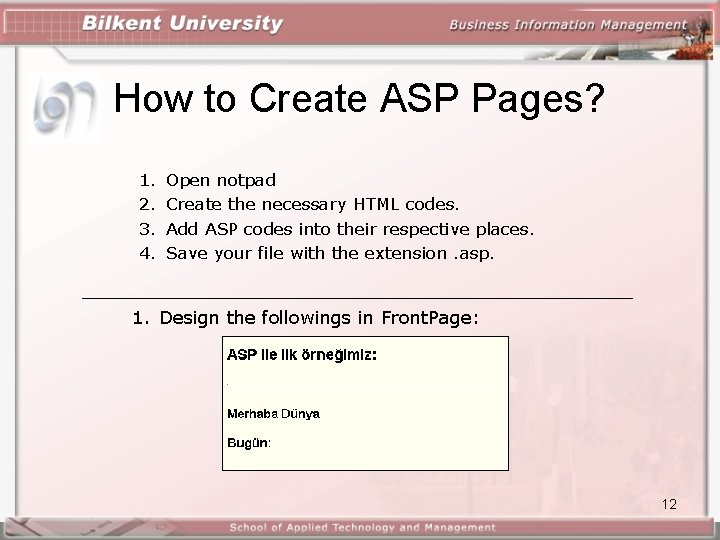 Bilkent University

Business Information Management

How to Create ASP Pages?

1. Open notpad
2. Create the necessary HTML codes.
3. Add ASP codes into their respective places.
4. Save your file with the extension .asp.

1. Design the followings in FrontPage:

ASP ile ilk örneğimiz:

Merhaba Dünya

Bugün:

12

School of Applied Technology and Management